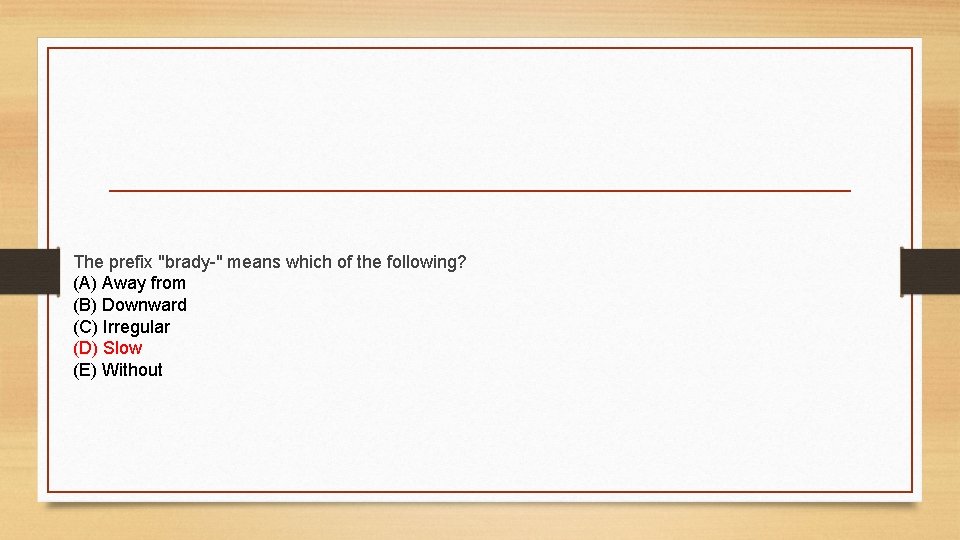 The prefix "brady-" means which of the following?
(A) Away from
(B) Downward
(C) Irregular
(D) Slow
(E) Without